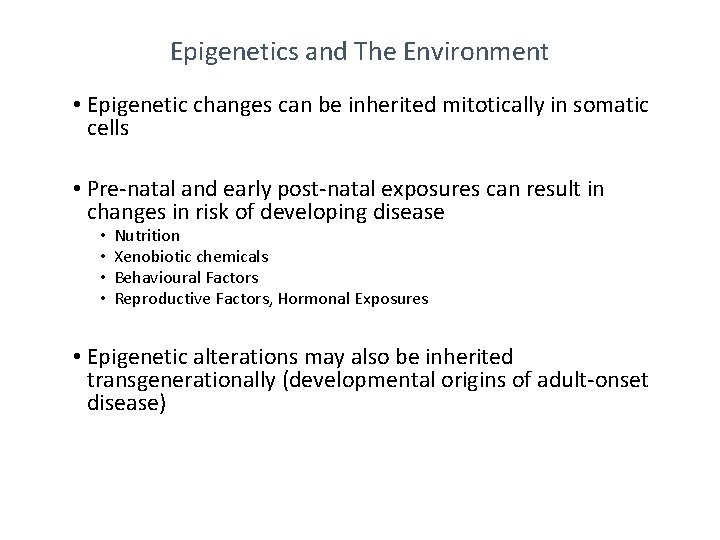 Epigenetics and The Environment

• Epigenetic changes can be inherited mitotically in somatic cells

• Pre-natal and early post-natal exposures can result in changes in risk of developing disease
• Nutrition
• Xenobiotic chemicals
• Behavioural Factors
• Reproductive Factors, Hormonal Exposures

• Epigenetic alterations may also be inherited transgenerationally (developmental origins of adult-onset disease)